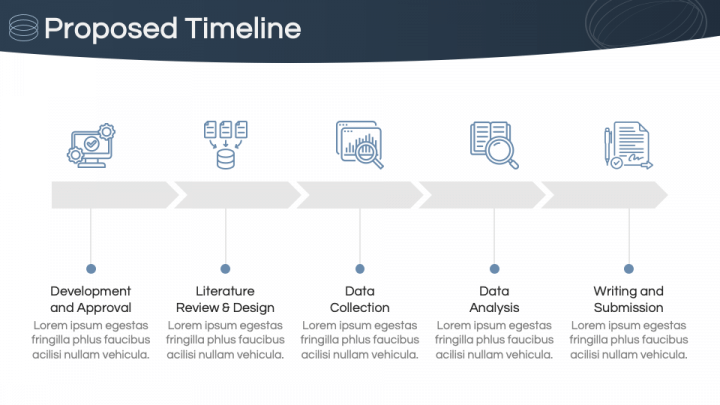 Proposed Timeline

Development and Approval
Lorem ipsum egestas fringilla phlus faucibus acilisi nullam vehicula.

Literature Review & Design
Lorem ipsum egestas fringilla phlus faucibus acilisi nullam vehicula.

Data Collection
Lorem ipsum egestas fringilla phlus faucibus acilisi nullam vehicula.

Data Analysis
Lorem ipsum egestas fringilla phlus faucibus acilisi nullam vehicula.

Writing and Submission
Lorem ipsum egestas fringilla phlus faucibus acilisi nullam vehicula.